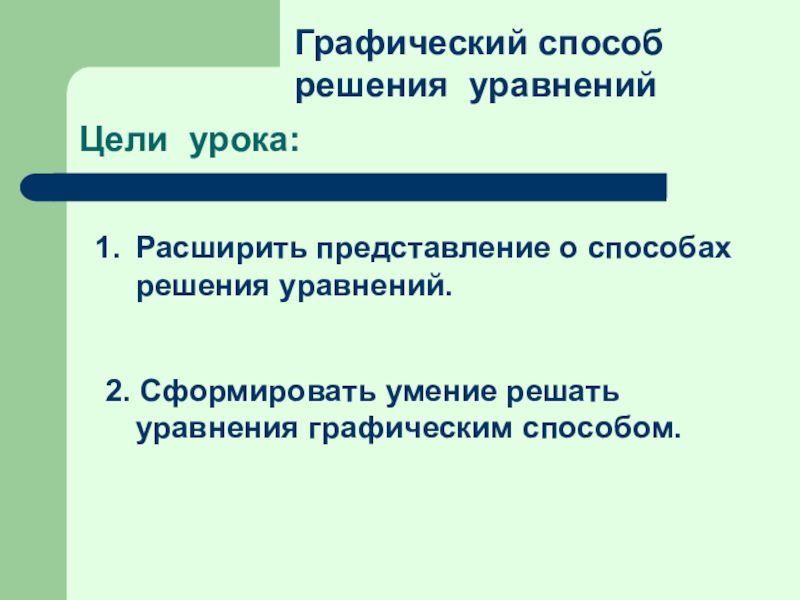 Графический способ решения уравнений

Цели урока:

1. Расширить представление о способах решения уравнений.

2. Сформировать умение решать уравнения графическим способом.